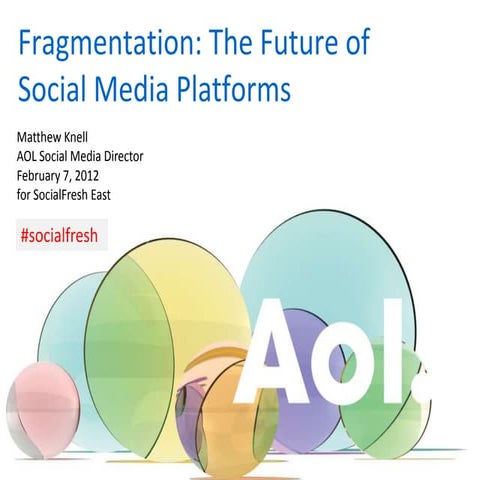 Fragmentation: The Future of Social Media Platforms

Matthew Knell
AOL Social Media Director
February 7, 2012
for SocialFresh East

#socialfresh

Aol.